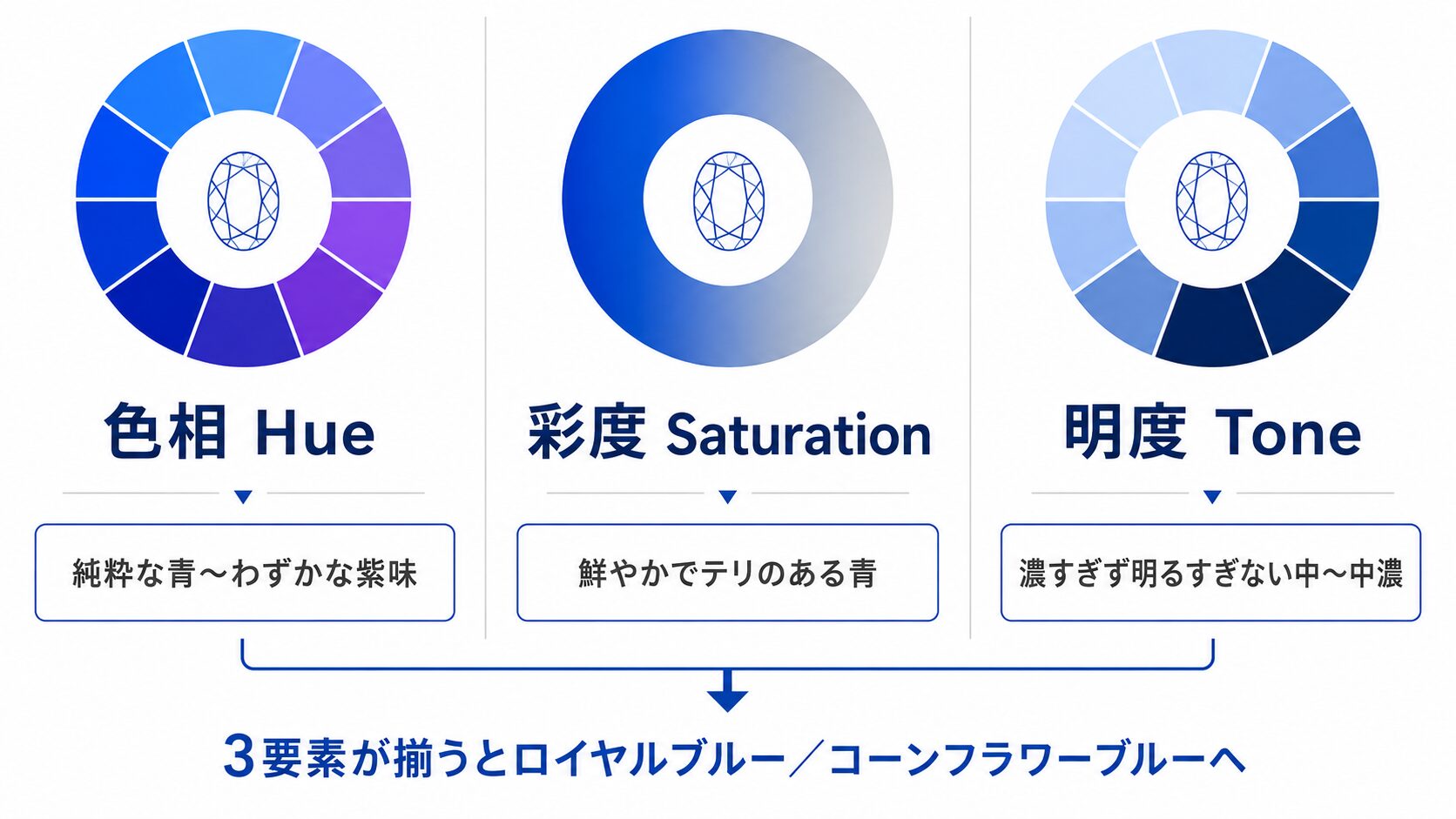 色相 Hue

純粋な青～わずかな紫味

彩度 Saturation

鮮やかでテリのある青

明度 Tone

濃すぎず明るすぎない中～中濃

3要素が揃うとロイヤルブルー／コーンフラワーブルーへ